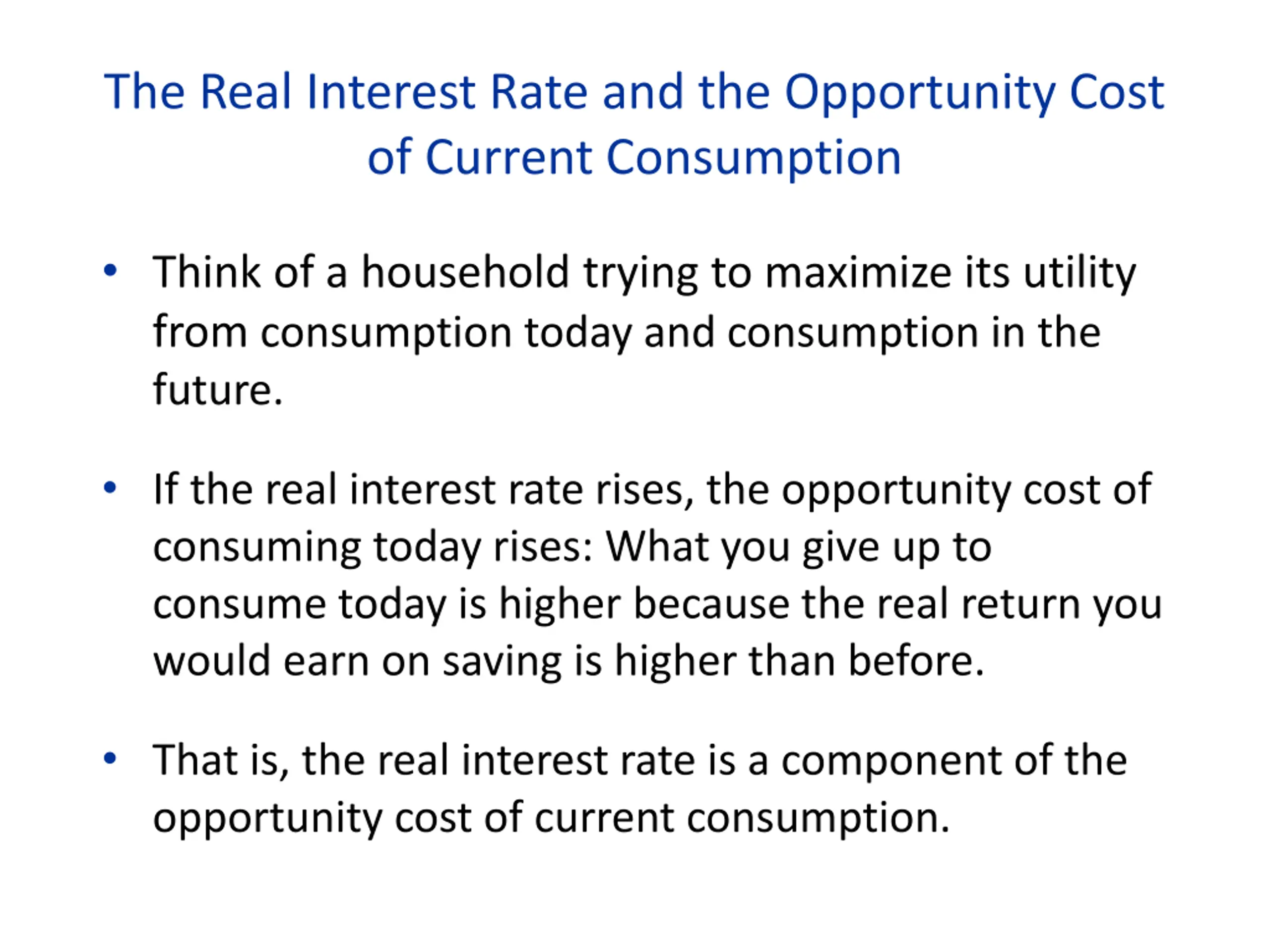 The Real Interest Rate and the Opportunity Cost of Current Consumption

• Think of a household trying to maximize its utility from consumption today and consumption in the future.

• If the real interest rate rises, the opportunity cost of consuming today rises: What you give up to consume today is higher because the real return you would earn on saving is higher than before.

• That is, the real interest rate is a component of the opportunity cost of current consumption.